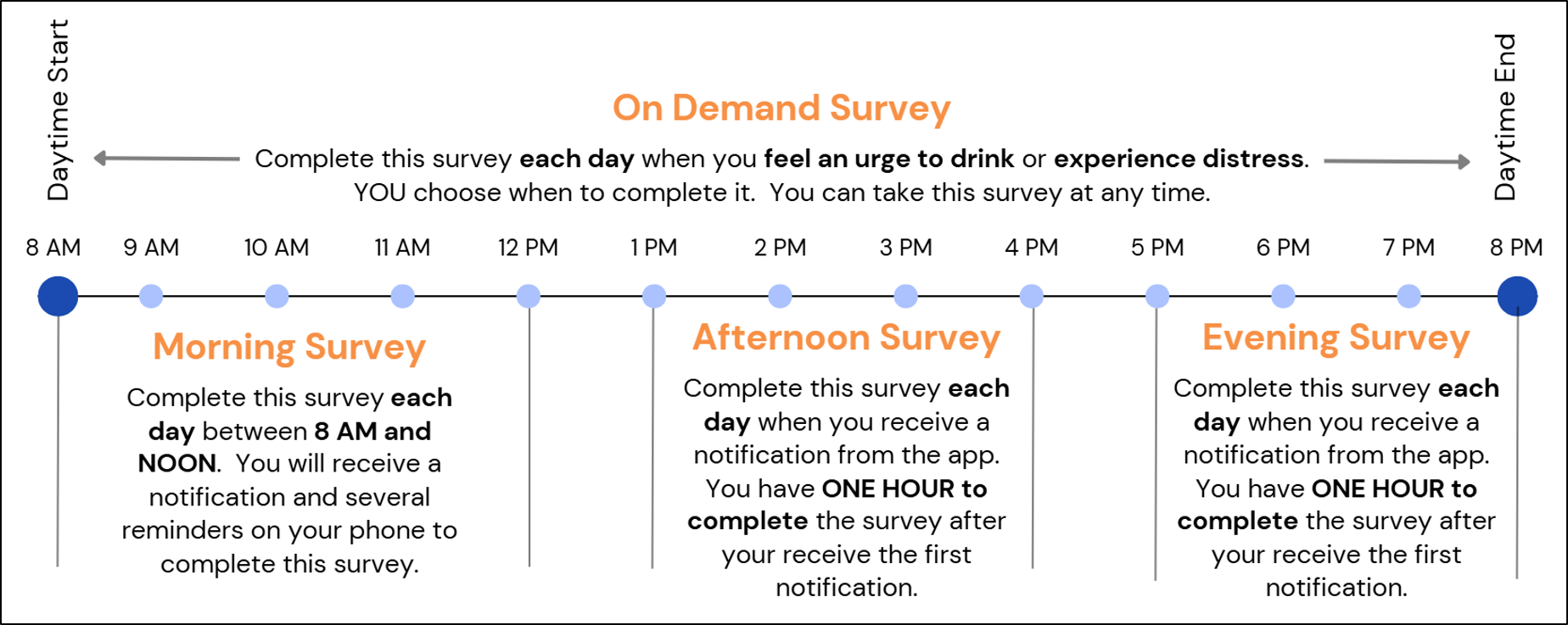 Daytime Start

On Demand Survey

Complete this survey each day when you feel an urge to drink or experience distress. YOU choose when to complete it. You can take this survey at any time.

Daytime End

8 AM 9 AM 10 AM 11 AM 12 PM 1 PM 2 PM 3 PM 4 PM 5 PM 6 PM 7 PM 8 PM

Morning Survey

Complete this survey each day between 8 AM and NOON. You will receive a notification and several reminders on your phone to complete this survey.

Afternoon Survey

Complete this survey each day when you receive a notification from the app. You have ONE HOUR to complete the survey after your receive the first notification.

Evening Survey

Complete this survey each day when you receive a notification from the app. You have ONE HOUR to complete the survey after your receive the first notification.